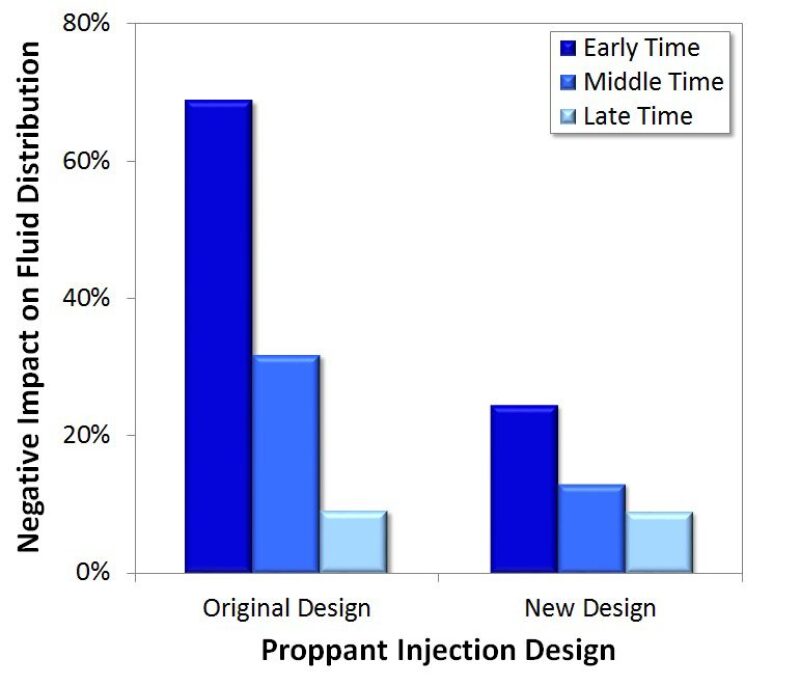 Negative Impact on Fluid Distribution

80%
60%
40%
20%
0%

Early Time
Middle Time
Late Time

Original Design
New Design

Proppant Injection Design